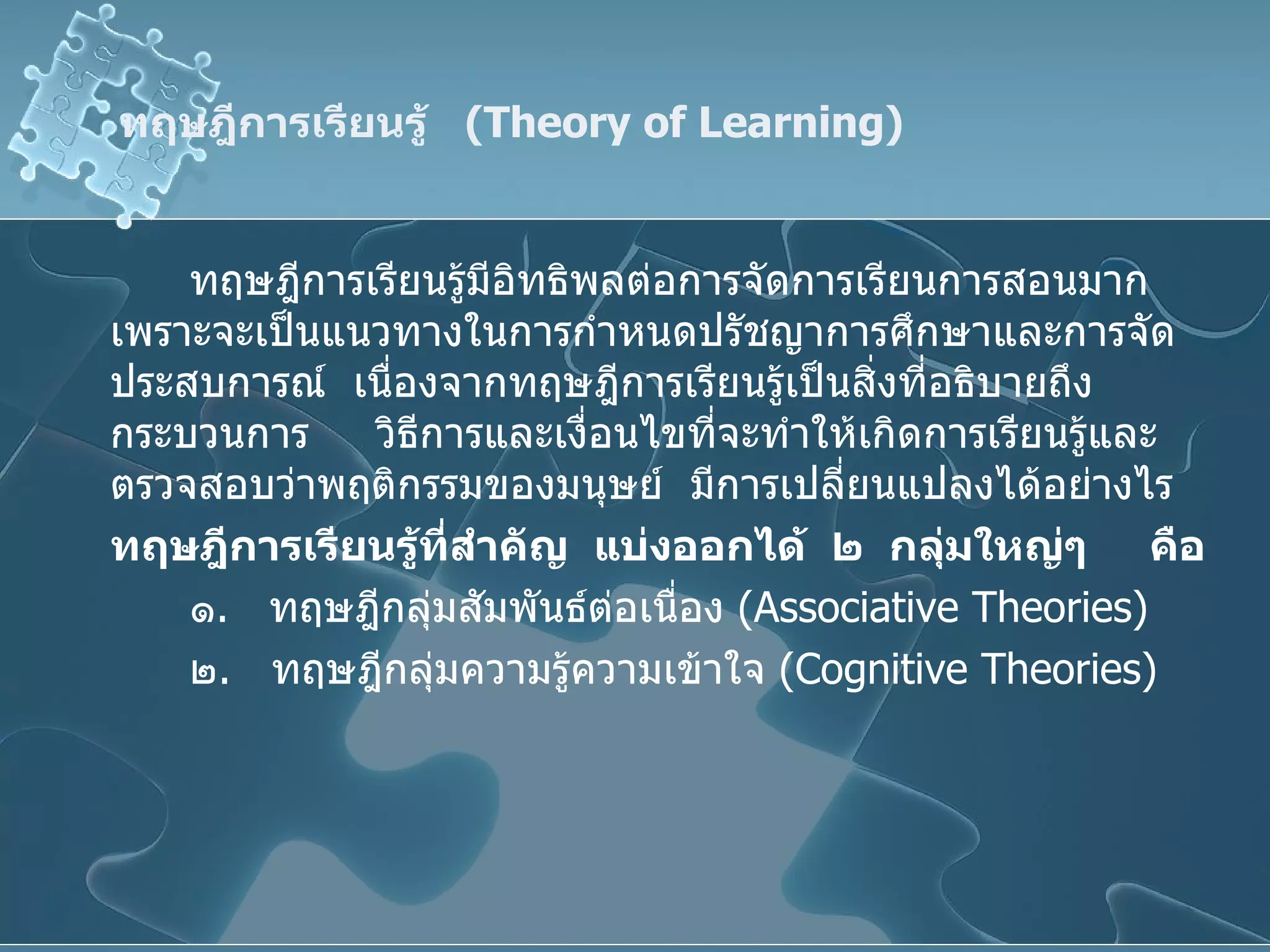 ทฤษฎีการเรียนรู้ (Theory of Learning)

ทฤษฎีการเรียนรู้มีอิทธิพลต่อการจัดการเรียนการสอนมาก เพราะจะเป็นแนวทางในการกำหนดปรัชญาการศึกษาและการจัดประสบการณ์ เนื่องจากทฤษฎีการเรียนรู้เป็นสิ่งที่อธิบายถึงกระบวนการ วิธีการและเงื่อนไขที่จะทำให้เกิดการเรียนรู้และตรวจสอบว่าพฤติกรรมของมนุษย์ มีการเปลี่ยนแปลงได้อย่างไร

ทฤษฎีการเรียนรู้ที่สำคัญ แบ่งออกได้ ๒ กลุ่มใหญ่ๆ คือ

๑. ทฤษฎีกลุ่มสัมพันธ์ต่อเนื่อง (Associative Theories)

๒. ทฤษฎีกลุ่มความรู้ความเข้าใจ (Cognitive Theories)